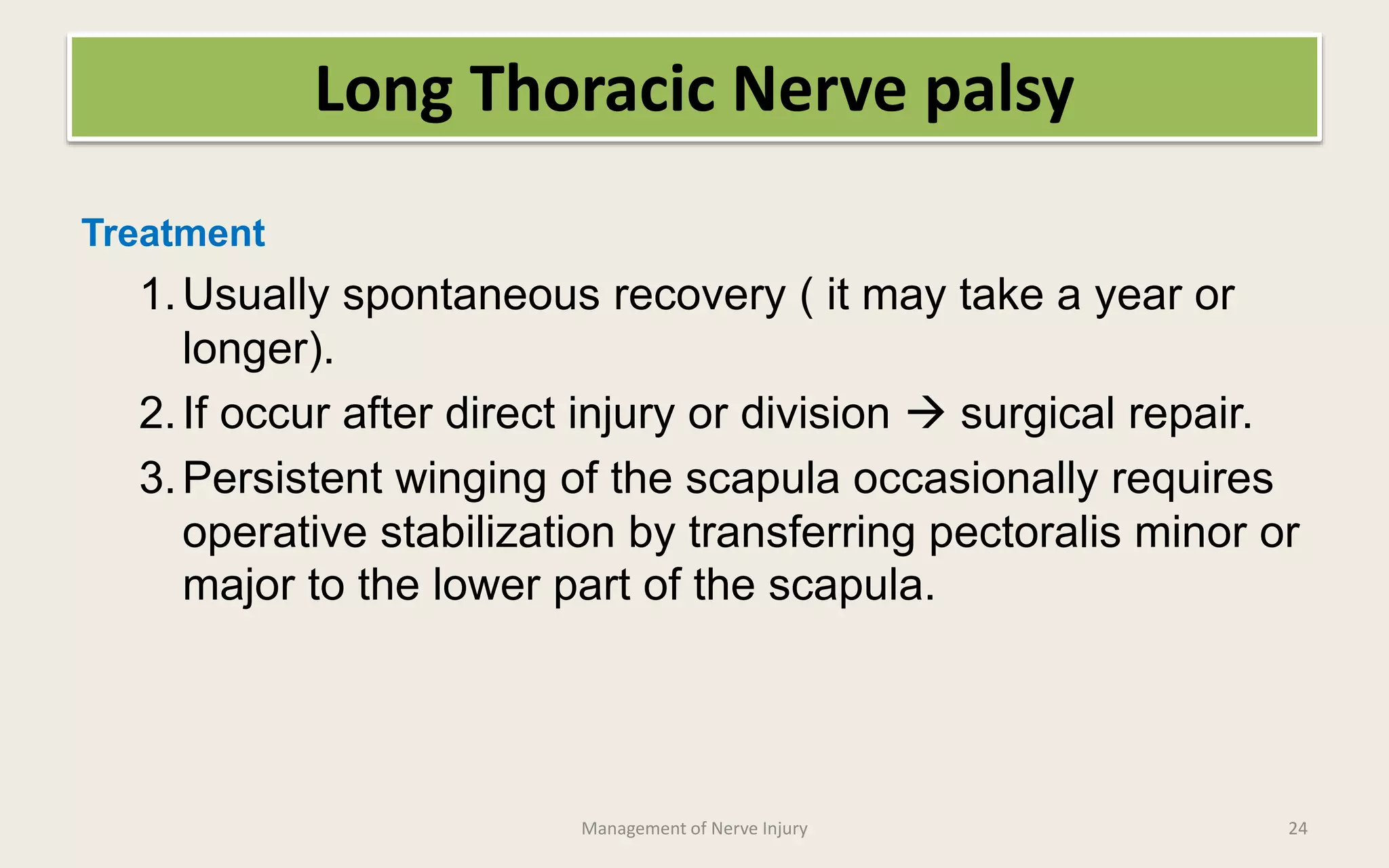 Long Thoracic Nerve palsy

Treatment

1. Usually spontaneous recovery ( it may take a year or longer).
2. If occur after direct injury or division → surgical repair.
3. Persistent winging of the scapula occasionally requires operative stabilization by transferring pectoralis minor or major to the lower part of the scapula.

Management of Nerve Injury

24